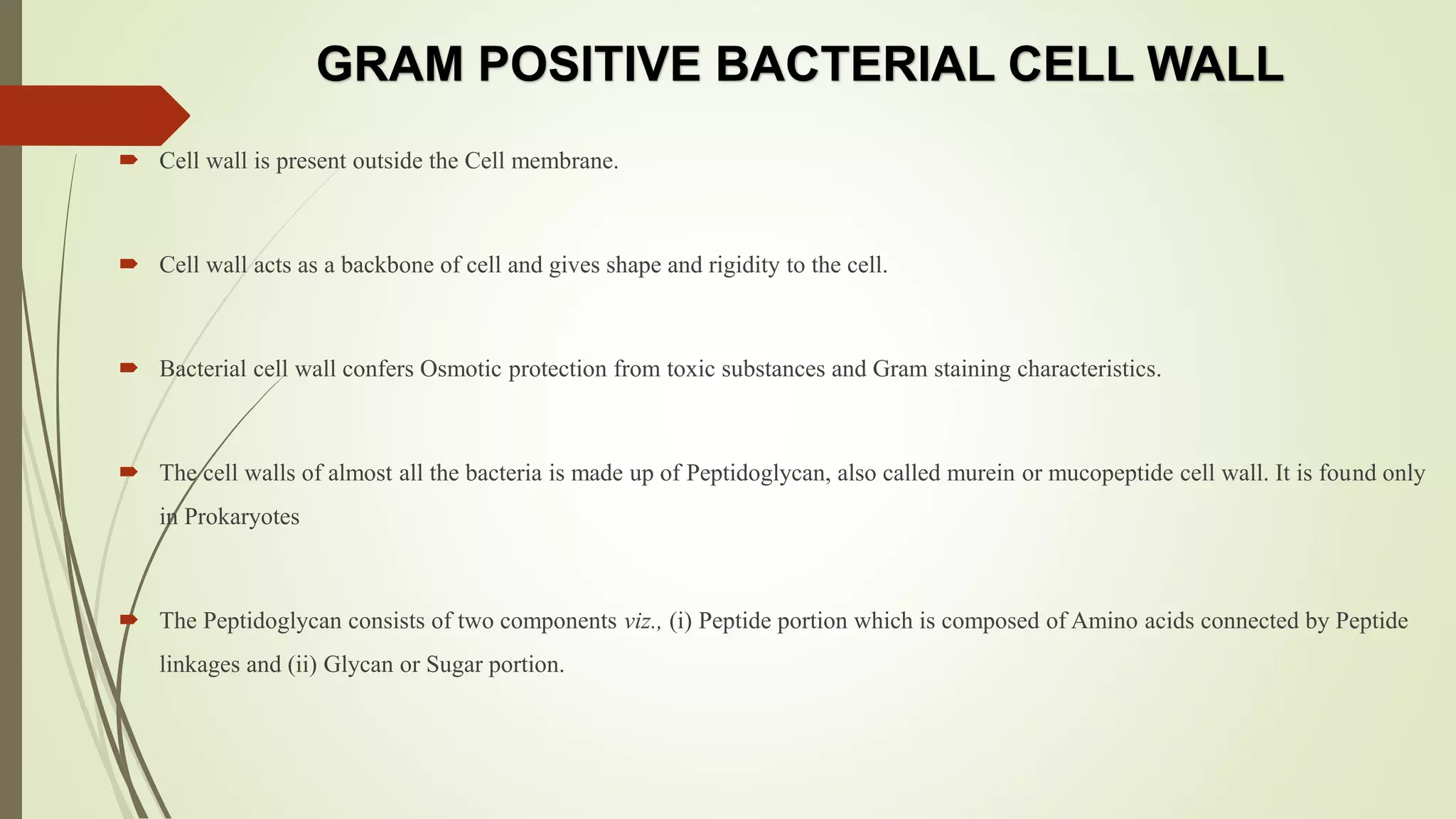 GRAM POSITIVE BACTERIAL CELL WALL

Cell wall is present outside the Cell membrane.

Cell wall acts as a backbone of cell and gives shape and rigidity to the cell.

Bacterial cell wall confers Osmotic protection from toxic substances and Gram staining characteristics.

The cell walls of almost all the bacteria is made up of Peptidoglycan, also called murein or mucopeptide cell wall. It is found only in Prokaryotes

The Peptidoglycan consists of two components viz., (i) Peptide portion which is composed of Amino acids connected by Peptide linkages and (ii) Glycan or Sugar portion.